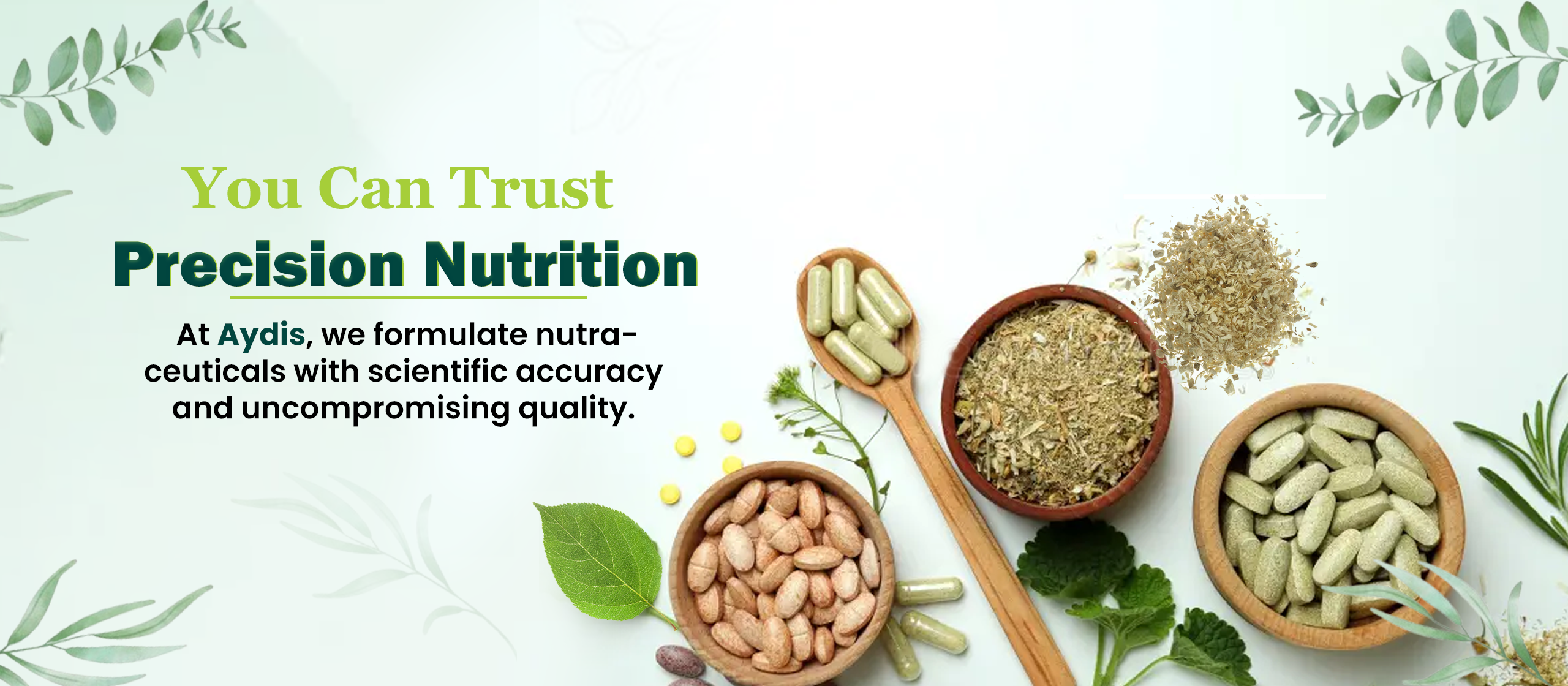 You Can Trust
Precision Nutrition

At Aydis, we formulate nutraceuticals with scientific accuracy and uncompromising quality.